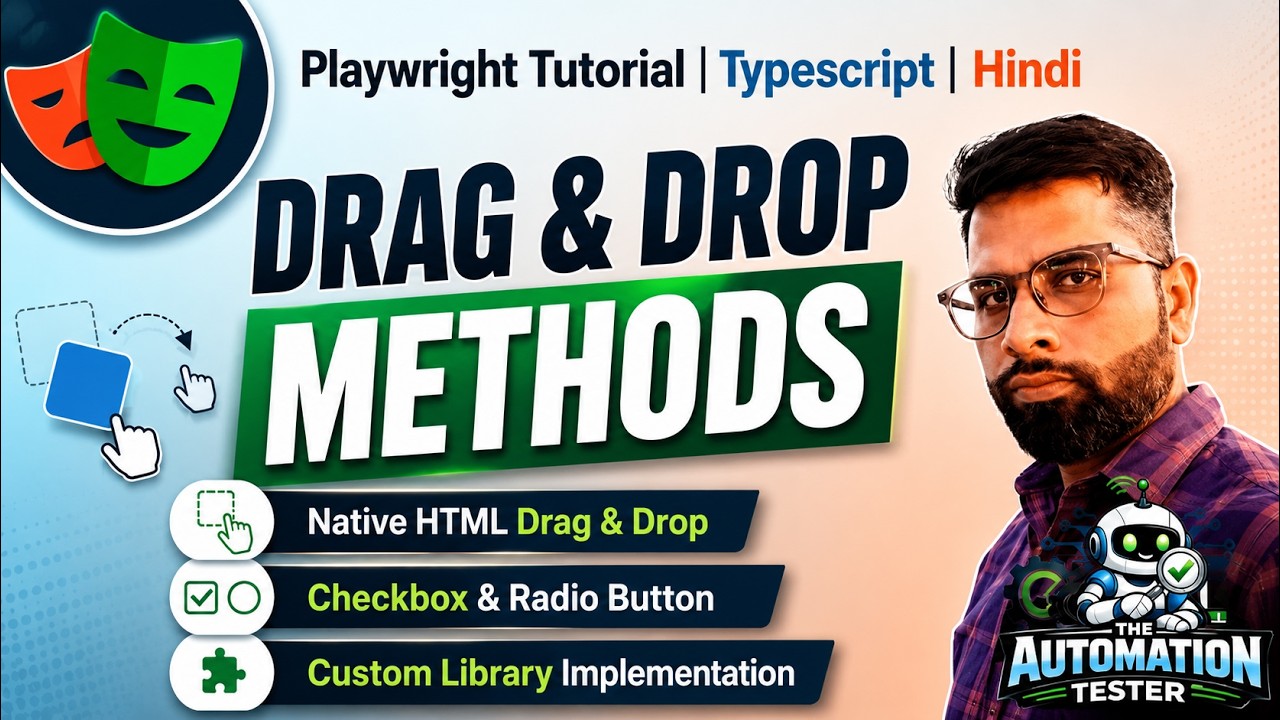 Playwright Tutorial | Typescript | Hindi

DRAG & DROP

METHODS

Native HTML Drag & Drop

Checkbox & Radio Button

Custom Library Implementation

THE AUTOMATION TESTER